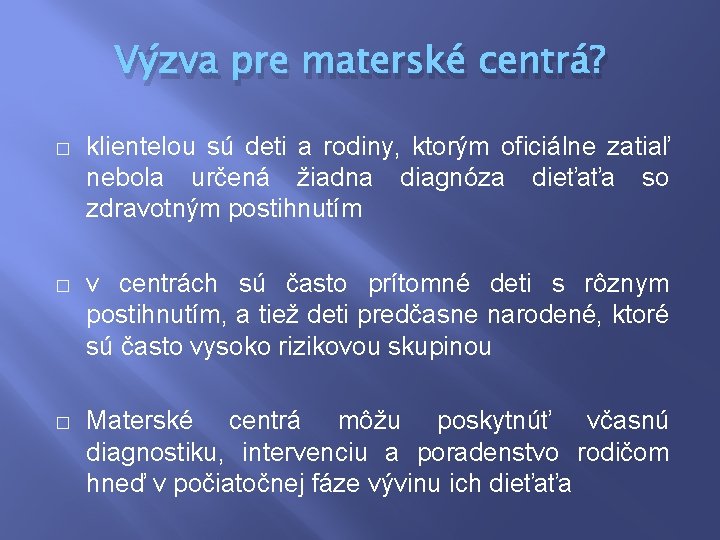 Výzva pre materské centrá?

□ klientelou sú deti a rodiny, ktorým oficiálne zatiaľ nebola určená žiadna diagnóza dieťaťa so zdravotným postihnutím

□ v centrách sú často prítomné deti s rôznym postihnutím, a tiež deti predčasne narodené, ktoré sú často vysoko rizikovou skupinou

□ Materské centrá môžu poskytnúť včasnú diagnostiku, intervenciu a poradenstvo rodičom hneď v počiatočnej fáze vývinu ich dieťaťa